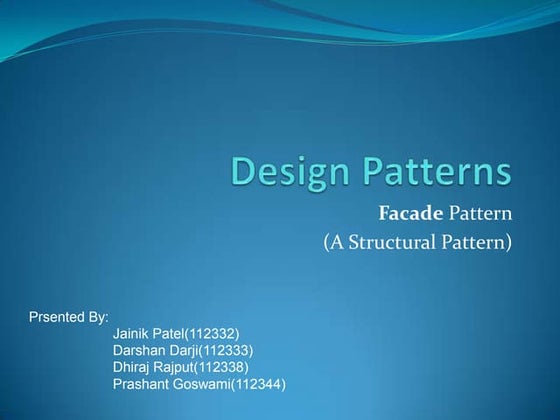 Design Patterns

Facade Pattern
(A Structural Pattern)

Prsented By:
Jainik Patel(112332)
Darshan Darji(112333)
Dhiraj Rajput(112338)
Prashant Goswami(112344)